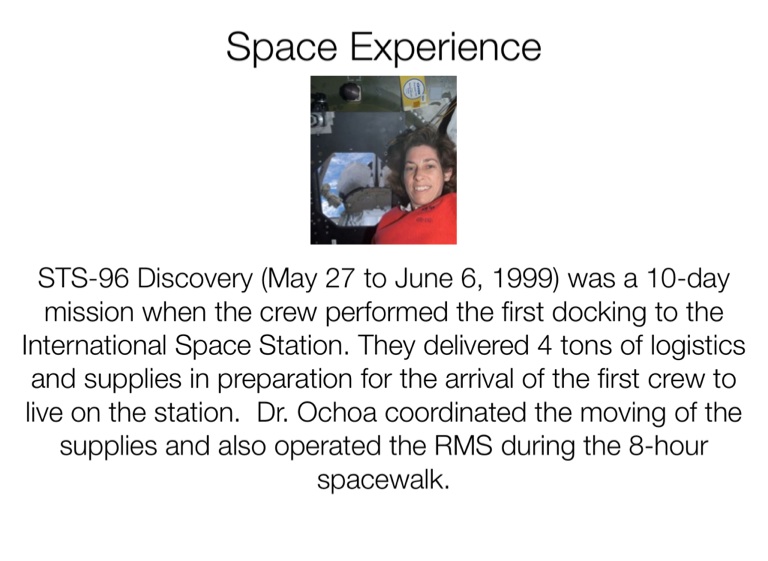 Space Experience

STS-96 Discovery (May 27 to June 6, 1999) was a 10-day mission when the crew performed the first docking to the International Space Station. They delivered 4 tons of logistics and supplies in preparation for the arrival of the first crew to live on the station.  Dr. Ochoa coordinated the moving of the supplies and also operated the RMS during the 8-hour spacewalk.